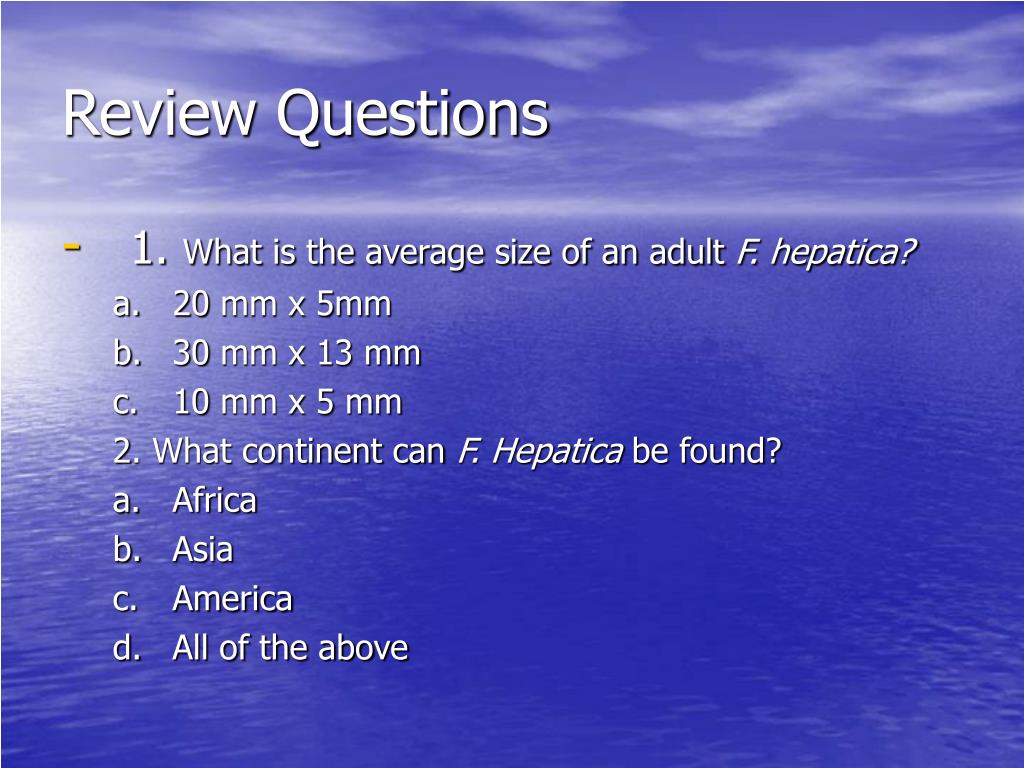 Review Questions

- 1. What is the average size of an adult F. hepatica?

a. 20 mm x 5mm
b. 30 mm x 13 mm
c. 10 mm x 5 mm

2. What continent can F. Hepatica be found?

a. Africa
b. Asia
c. America
d. All of the above